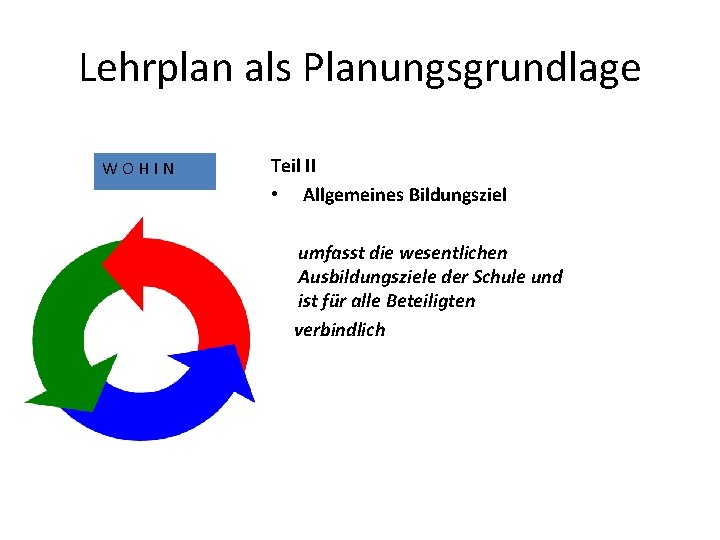 Lehrplan als Planungsgrundlage

W O H I N

Teil II

• Allgemeines Bildungsziel

umfasst die wesentlichen Ausbildungsziele der Schule und ist für alle Beteiligten verbindlich